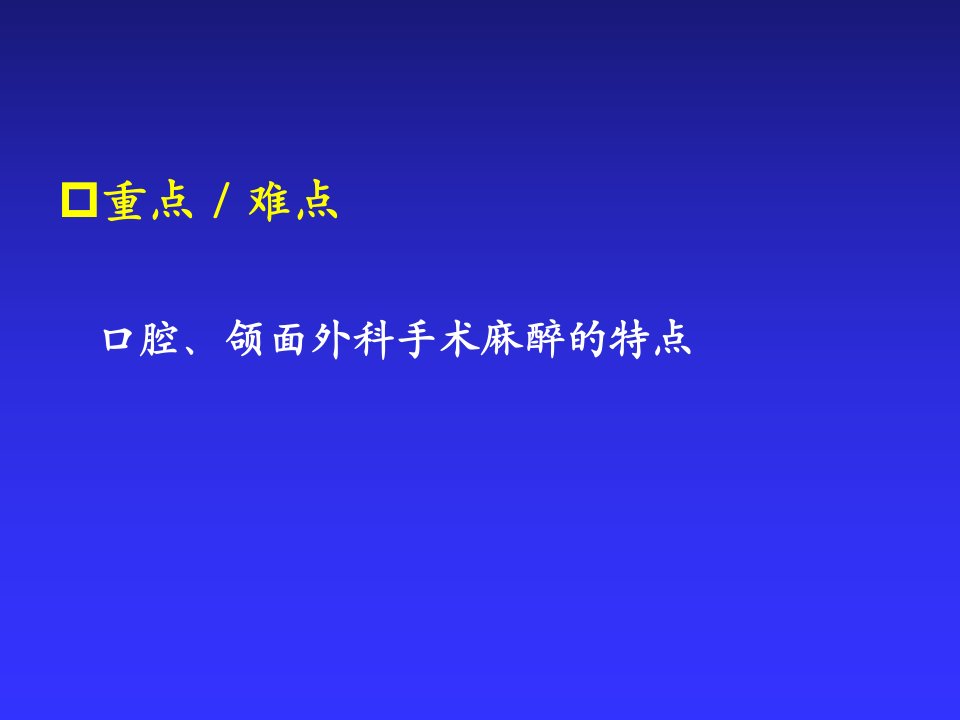 重点 / 难点

口腔、颌面外科手术麻醉的特点